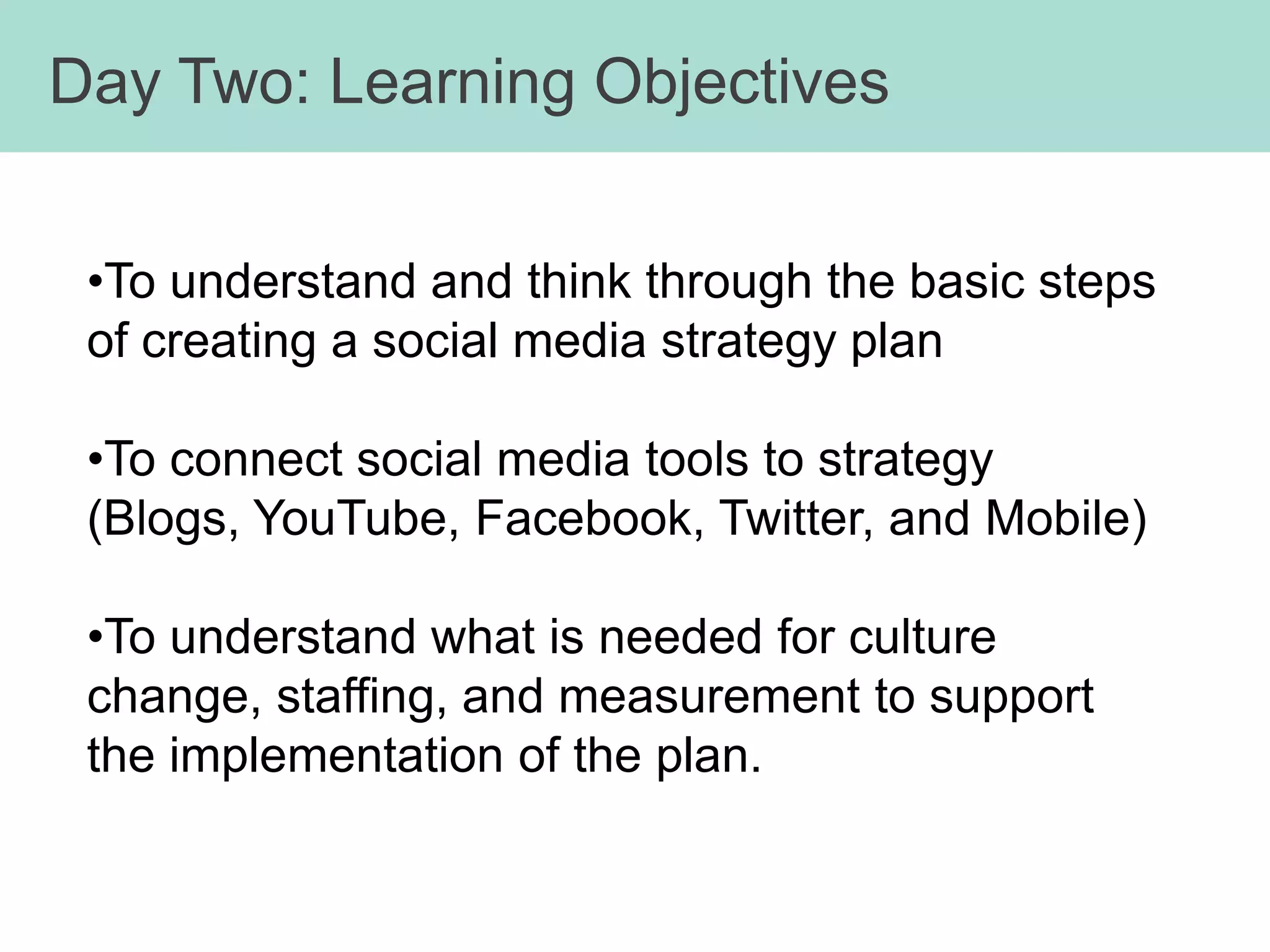 Day Two: Learning Objectives

•To understand and think through the basic steps of creating a social media strategy plan

•To connect social media tools to strategy (Blogs, YouTube, Facebook, Twitter, and Mobile)

•To understand what is needed for culture change, staffing, and measurement to support the implementation of the plan.